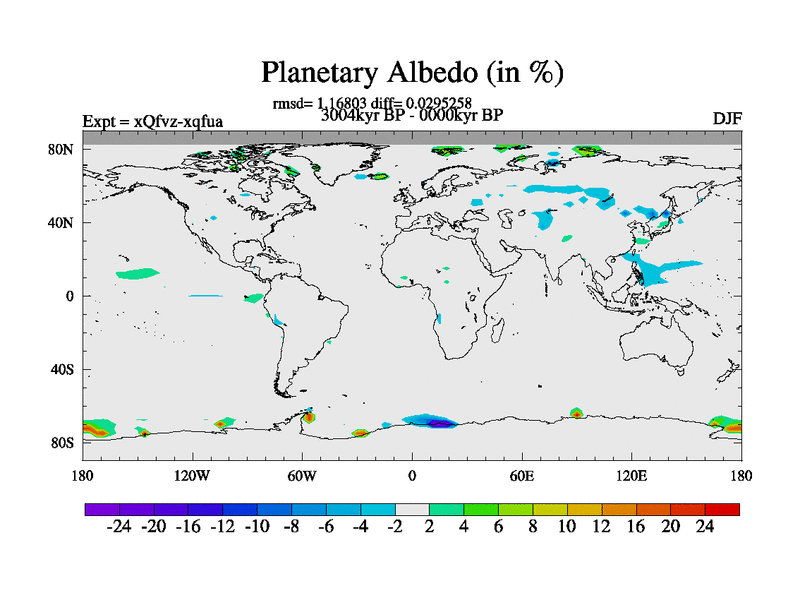 Planetary Albedo (in %)

rmsd= 1.16803 diff= 0.0295258
Expt = xQfvz-xqfua
3004kyr BP - 0000kyr BP
DJF

80N
40N
0
40S
80S

180
120W
60W
0
60E
120E
180

-24 -20 -16 -12 -10 -8 -6 -4 -2 2 4 6 8 10 12 16 20 24